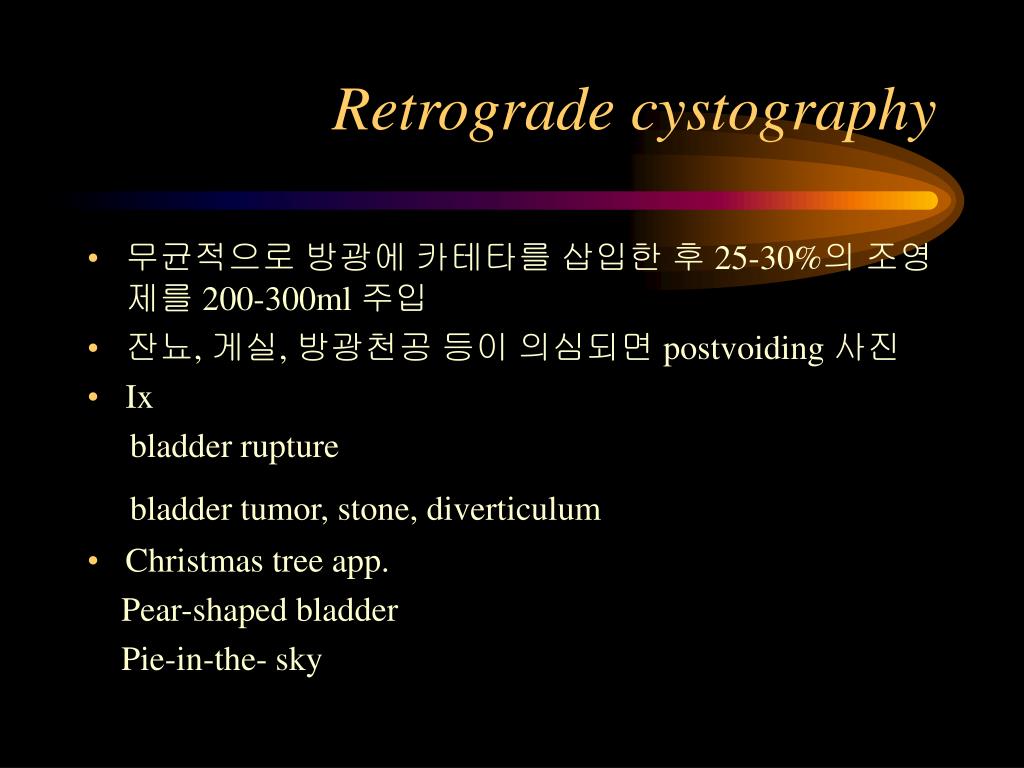 Retrograde cystography

• 무균적으로 방광에 카테타를 삽입한 후 25-30%의 조영제를 200-300ml 주입
• 잔뇨, 게실, 방광천공 등이 의심되면 postvoiding 사진
• Ix

bladder rupture

bladder tumor, stone, diverticulum

• Christmas tree app.

Pear-shaped bladder

Pie-in-the- sky